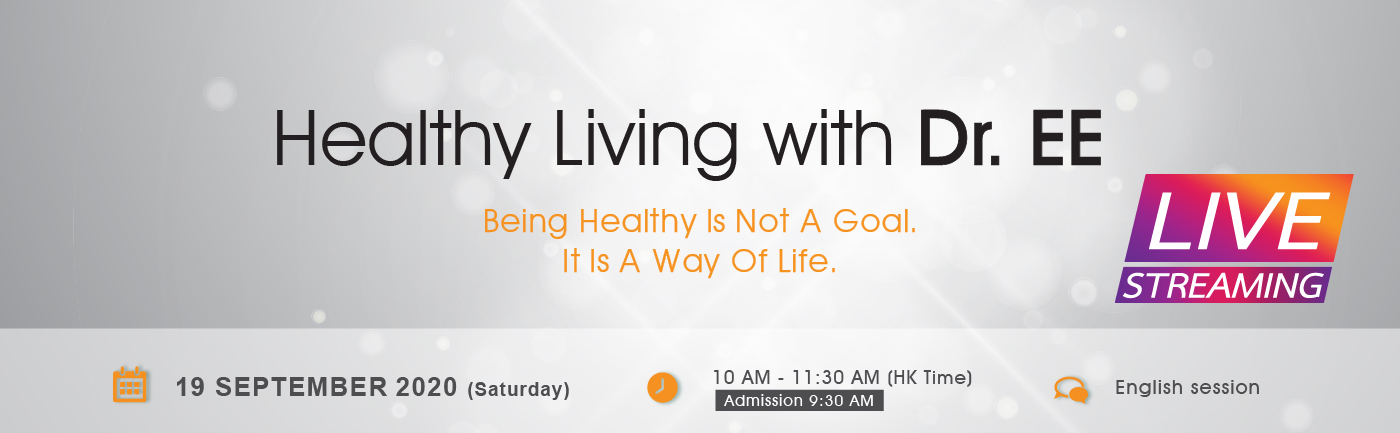 Healthy Living with Dr. EE

Being Healthy Is Not A Goal.
It Is A Way Of Life.

LIVE
STREAMING

19 SEPTEMBER 2020 (Saturday)

10 AM - 11:30 AM (HK Time)
Admission 9:30 AM

English session